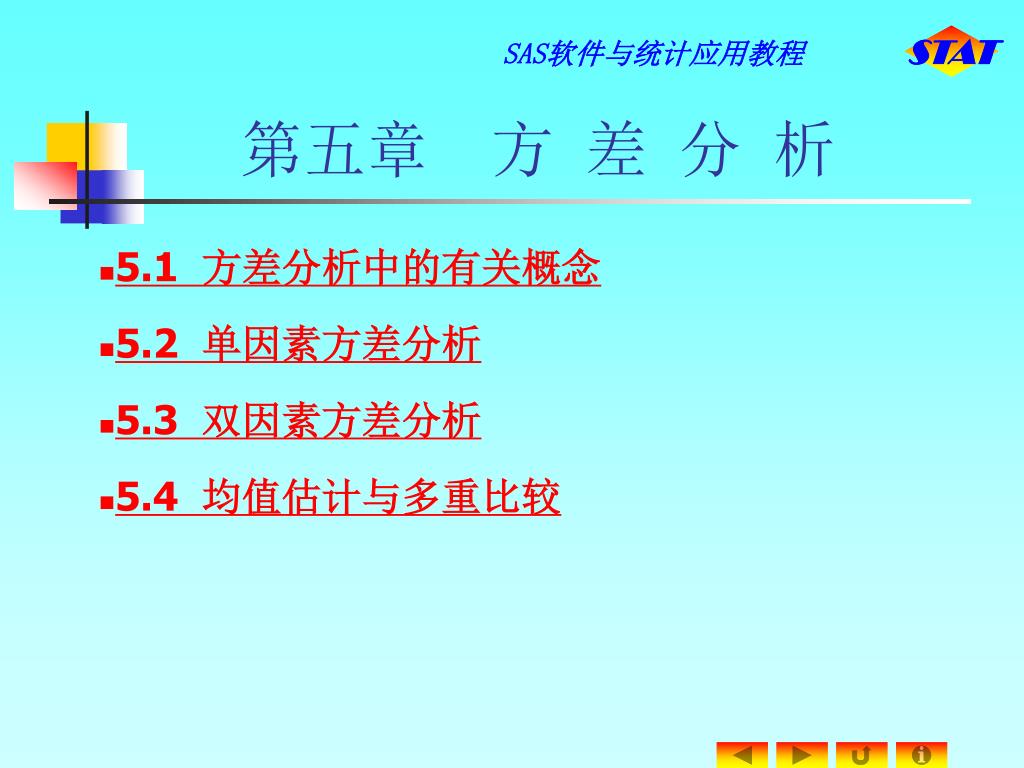 SAS软件与统计应用教程

STAT

第五章　方 差 分 析

5.1 方差分析中的有关概念

5.2 单因素方差分析

5.3 双因素方差分析

5.4 均值估计与多重比较